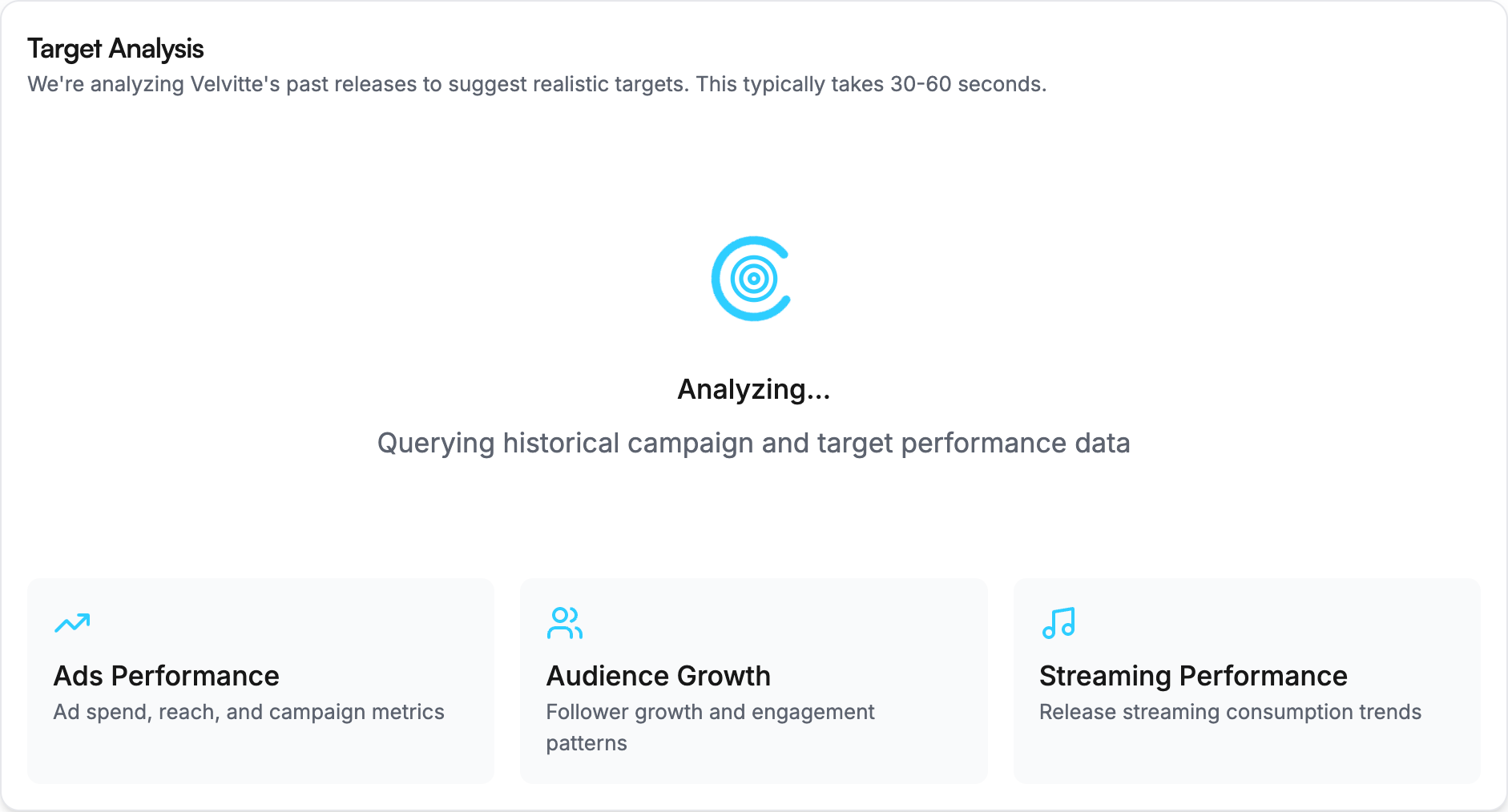 Target Analysis
We're analyzing Velvitte's past releases to suggest realistic targets. This typically takes 30-60 seconds.

Analyzing...

Querying historical campaign and target performance data

Ads Performance
Ad spend, reach, and campaign metrics

Audience Growth
Follower growth and engagement patterns

Streaming Performance
Release streaming consumption trends